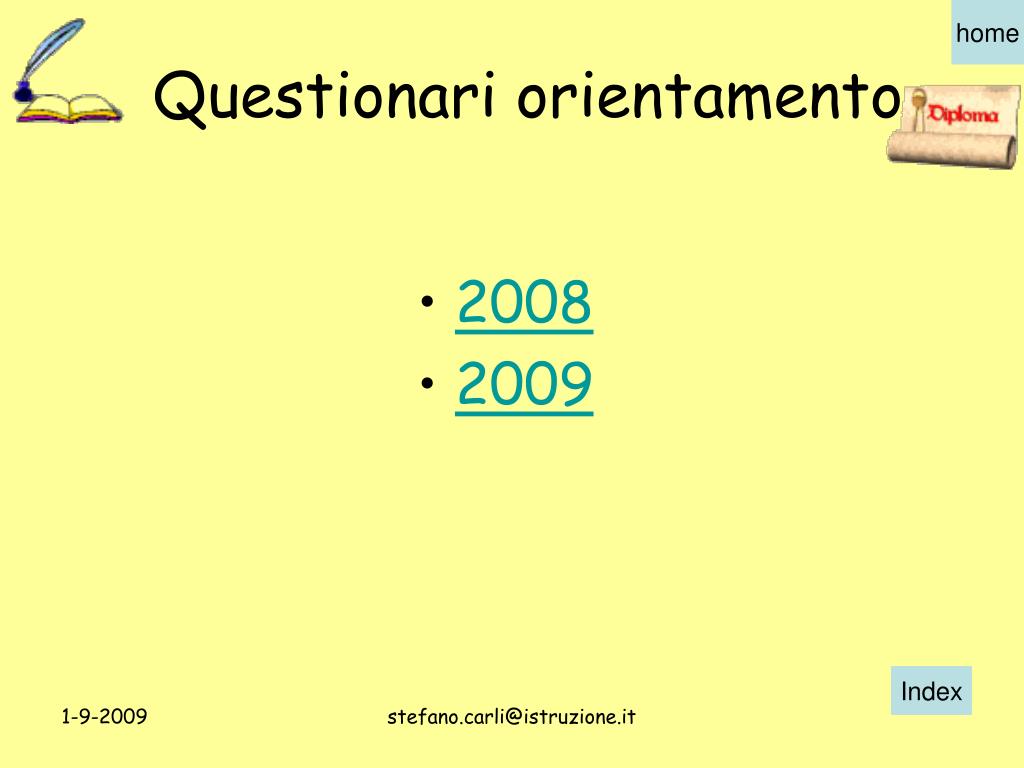 home

Questionari orientamento

Diploma

• 2008
• 2009

Index

1-9-2009

stefano.carli@istruzione.it